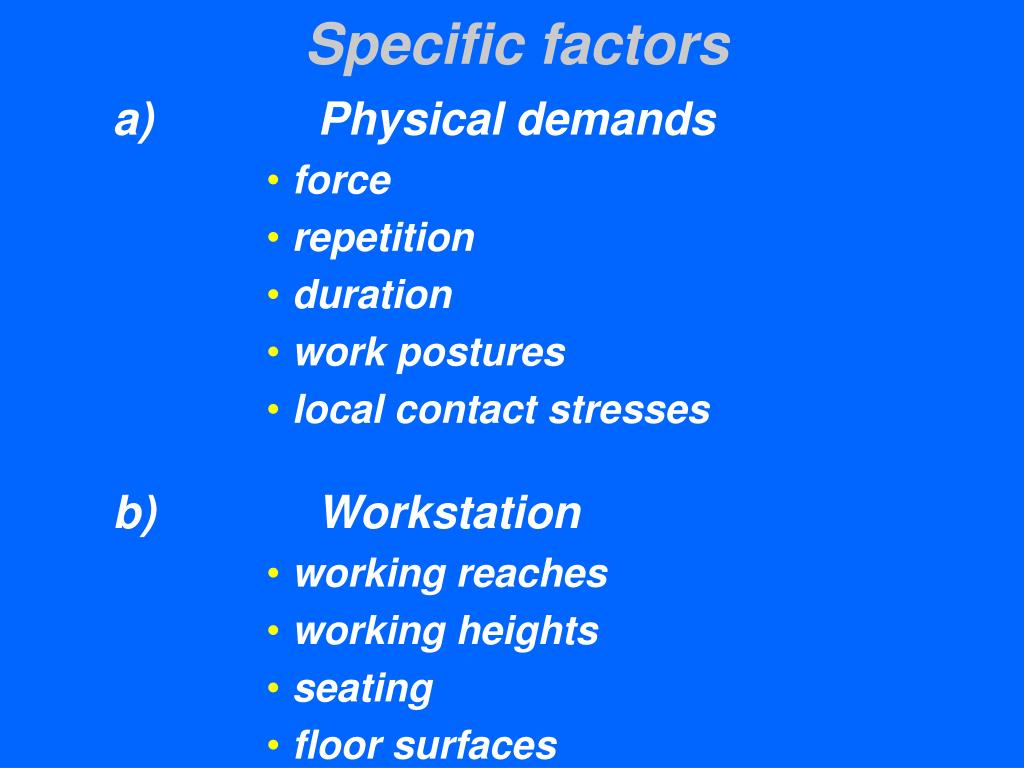 Specific factors

a) Physical demands

• force
• repetition
• duration
• work postures
• local contact stresses

b) Workstation

• working reaches
• working heights
• seating
• floor surfaces